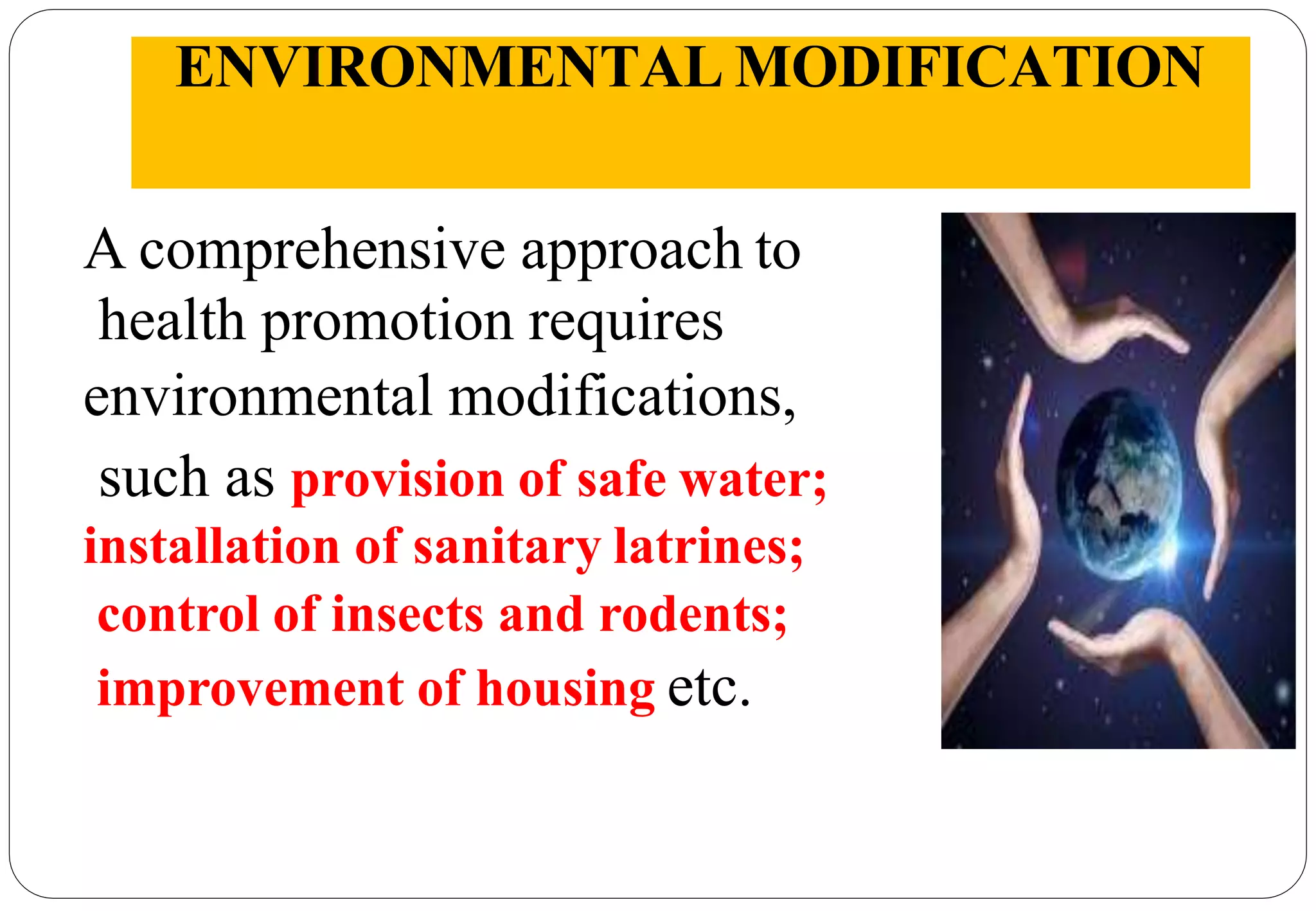 ENVIRONMENTAL MODIFICATION

A comprehensive approach to health promotion requires environmental modifications, such as provision of safe water; installation of sanitary latrines; control of insects and rodents; improvement of housing etc.